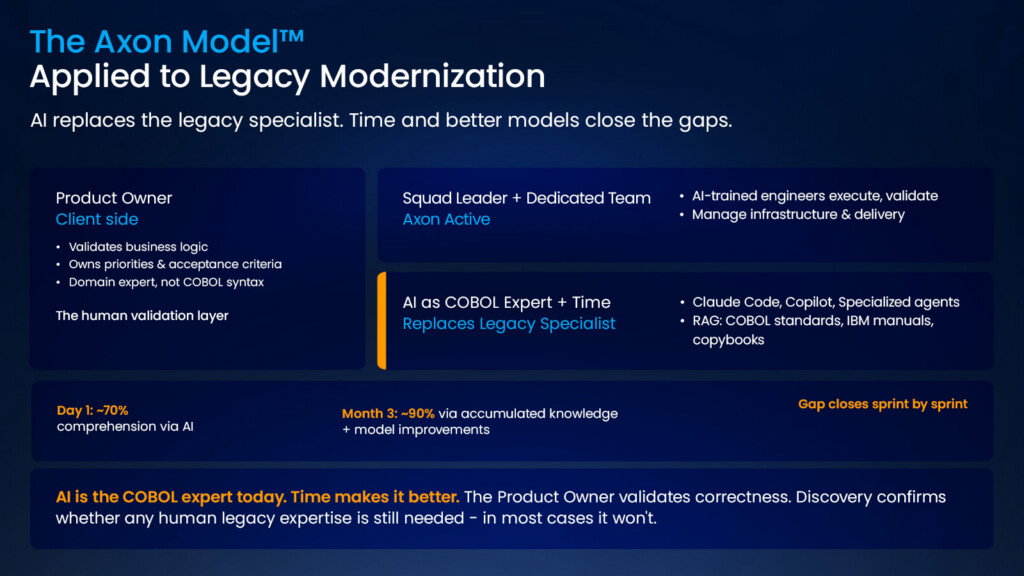 The Axon Model™
Applied to Legacy Modernization

AI replaces the legacy specialist. Time and better models close the gaps.

Product Owner
Client side

• Validates business logic
• Owns priorities & acceptance criteria
• Domain expert, not COBOL syntax

The human validation layer

Squad Leader + Dedicated Team
Axon Active

• AI-trained engineers execute, validate
• Manage infrastructure & delivery

AI as COBOL Expert + Time
Replaces Legacy Specialist

• Claude Code, Copilot, Specialized agents
• RAG: COBOL standards, IBM manuals, copybooks

Day 1: ~70%
comprehension via AI

Month 3: ~90% via accumulated knowledge + model improvements

Gap closes sprint by sprint

AI is the COBOL expert today. Time makes it better. The Product Owner validates correctness. Discovery confirms whether any human legacy expertise is still needed - in most cases it won't.